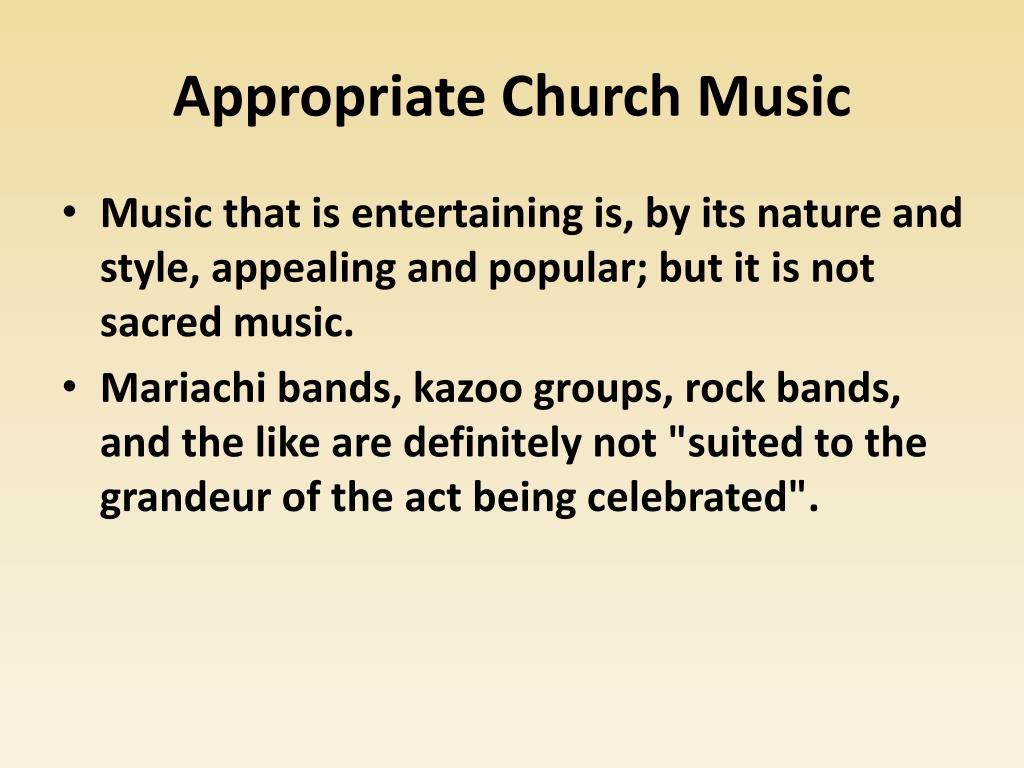 Appropriate Church Music

• Music that is entertaining is, by its nature and style, appealing and popular; but it is not sacred music.
• Mariachi bands, kazoo groups, rock bands, and the like are definitely not "suited to the grandeur of the act being celebrated".